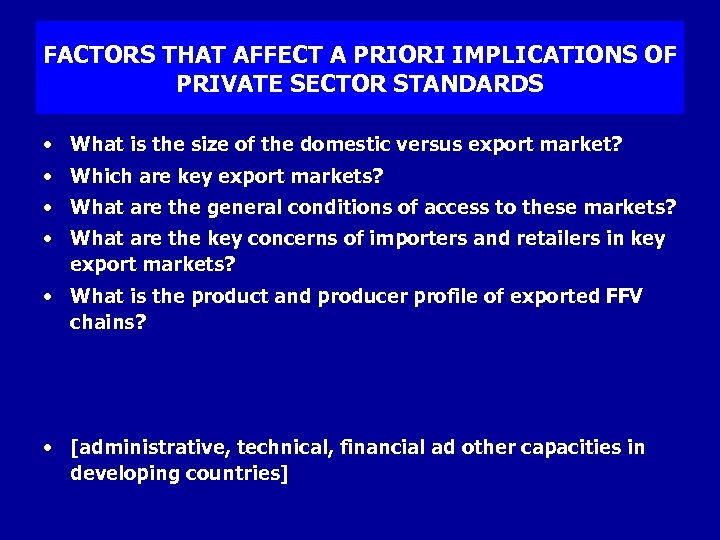 FACTORS THAT AFFECT A PRIORI IMPLICATIONS OF PRIVATE SECTOR STANDARDS

• What is the size of the domestic versus export market?
• Which are key export markets?
• What are the general conditions of access to these markets?
• What are the key concerns of importers and retailers in key export markets?
• What is the product and producer profile of exported FFV chains?

• [administrative, technical, financial ad other capacities in developing countries]